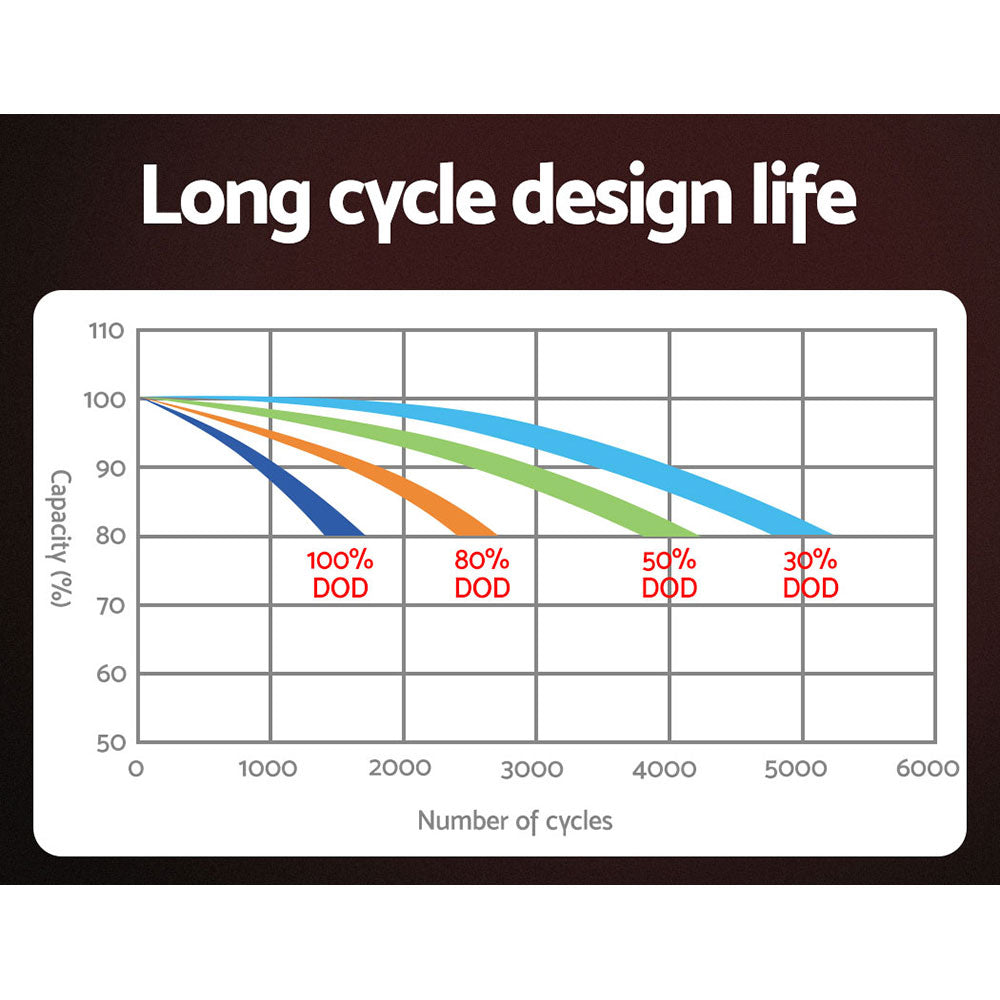 Long cycle design life

110
100
90
80
70
60
50

Capacity (%)

100% DOD
80% DOD
50% DOD
30% DOD

0
1000
2000
3000
4000
5000
6000

Number of cycles